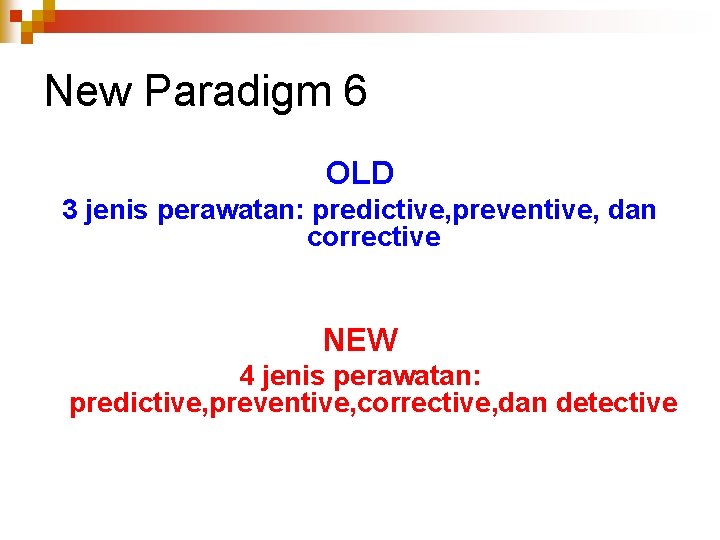 New Paradigm 6

OLD

3 jenis perawatan: predictive,preventive, dan corrective

NEW

4 jenis perawatan: predictive,preventive,corrective,dan detective